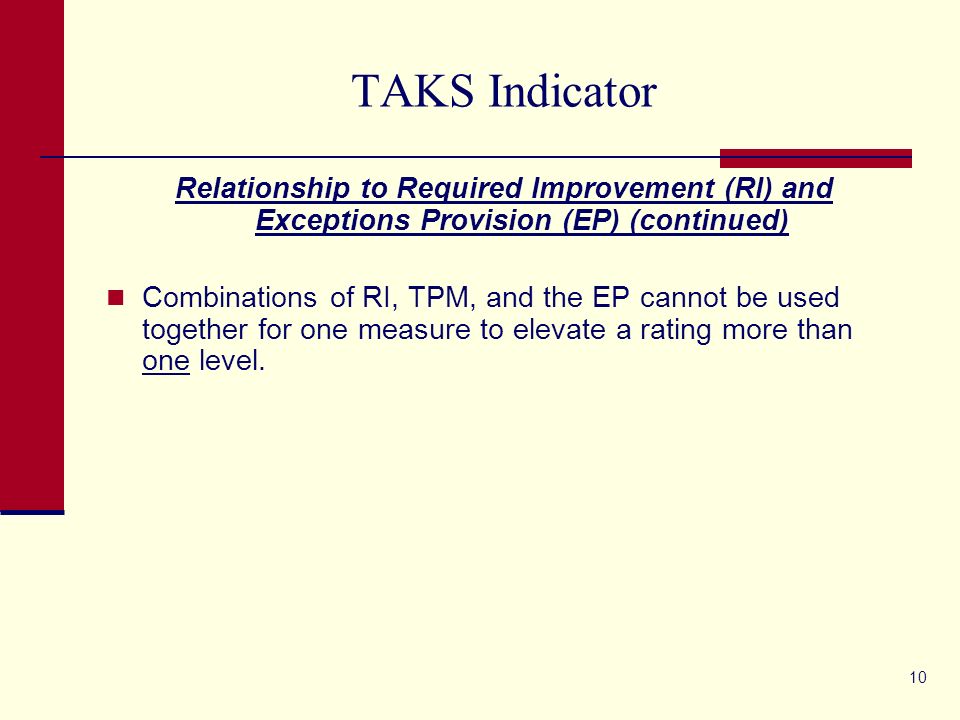 TAKS Indicator

Relationship to Required Improvement (RI) and Exceptions Provision (EP) (continued)

Combinations of RI, TPM, and the EP cannot be used together for one measure to elevate a rating more than one level.

10